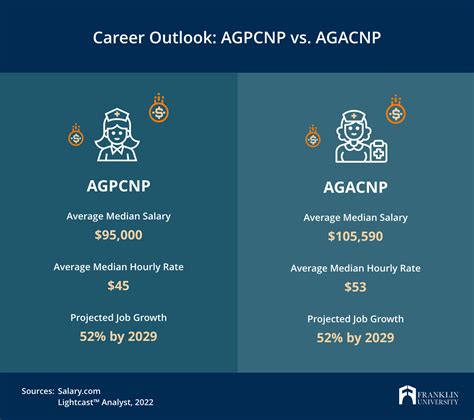 Career Outlook: AGPCNP vs. AGACNP

AGPCNP

Average Median Salary
$95,000

Average Median Hourly Rate
$45

Projected Job Growth
52% by 2029

AGACNP

Average Median Salary
$105,590

Average Median Hourly Rate
$53

Projected Job Growth
52% by 2029

Sources: Salary.com
Lightcast™ Analyst, 2022

FRANKLIN UNIVERSITY